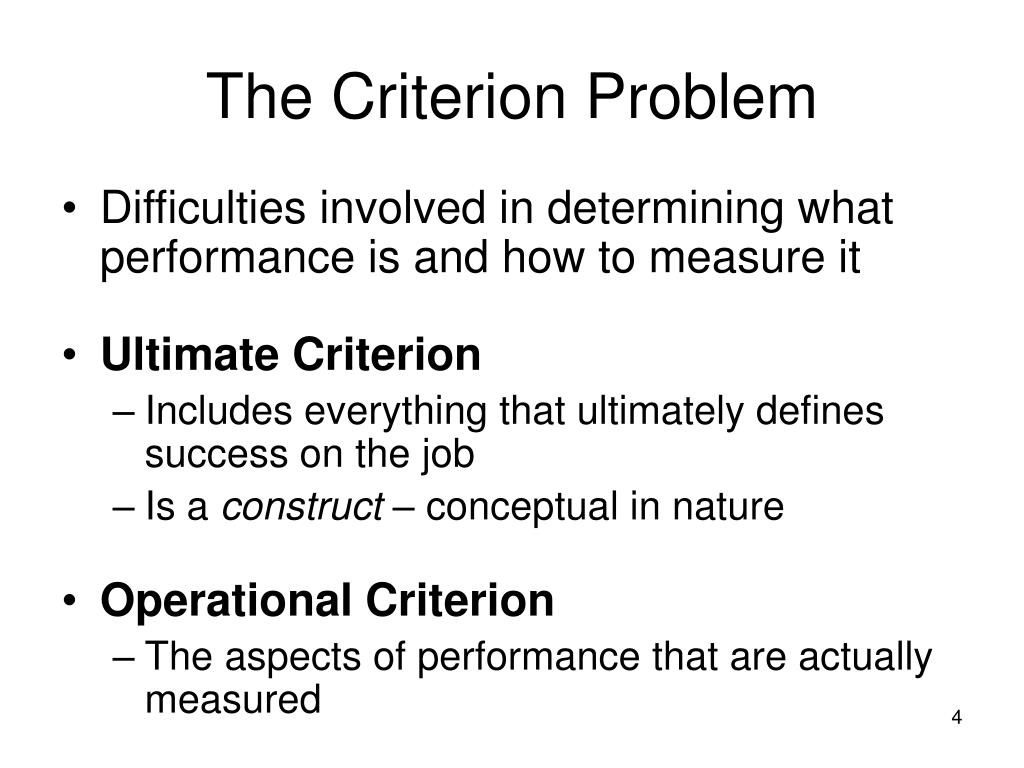 The Criterion Problem

• Difficulties involved in determining what performance is and how to measure it

• Ultimate Criterion
– Includes everything that ultimately defines success on the job
– Is a construct – conceptual in nature

• Operational Criterion
– The aspects of performance that are actually measured

4